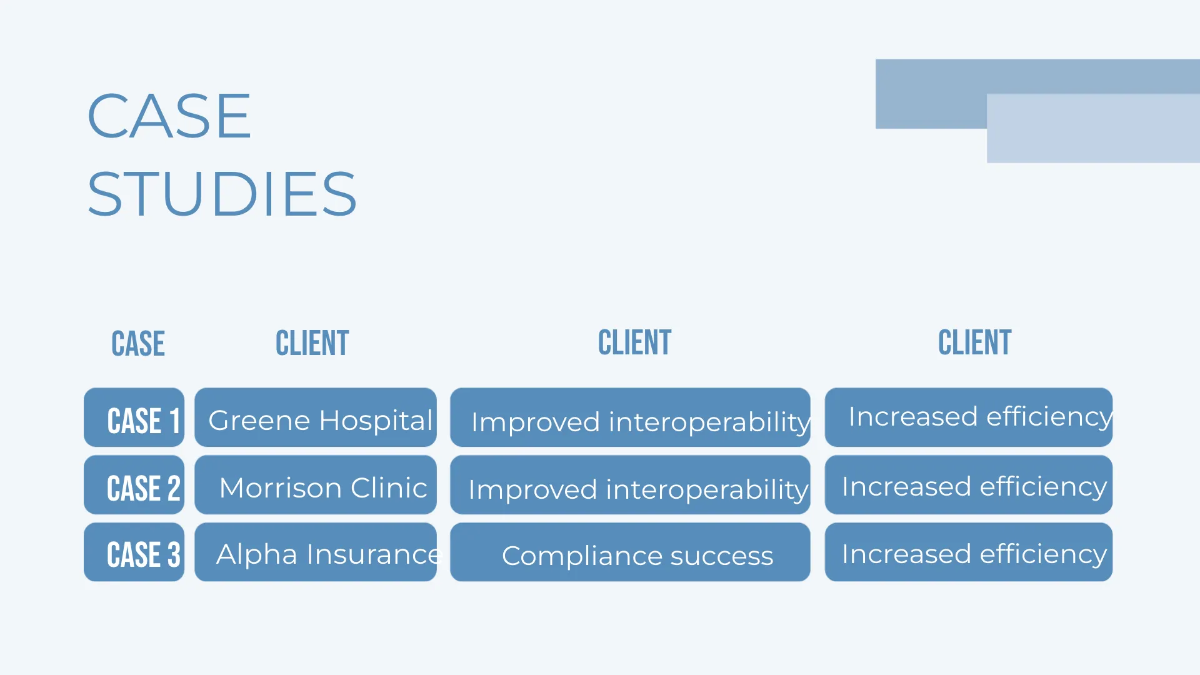 CASE STUDIES

| CASE | CLIENT | CLIENT | CLIENT |
|---|---|---|---|
| CASE 1 | Greene Hospital | Improved interoperability | Increased efficiency |
| CASE 2 | Morrison Clinic | Improved interoperability | Increased efficiency |
| CASE 3 | Alpha Insurance | Compliance success | Increased efficiency |